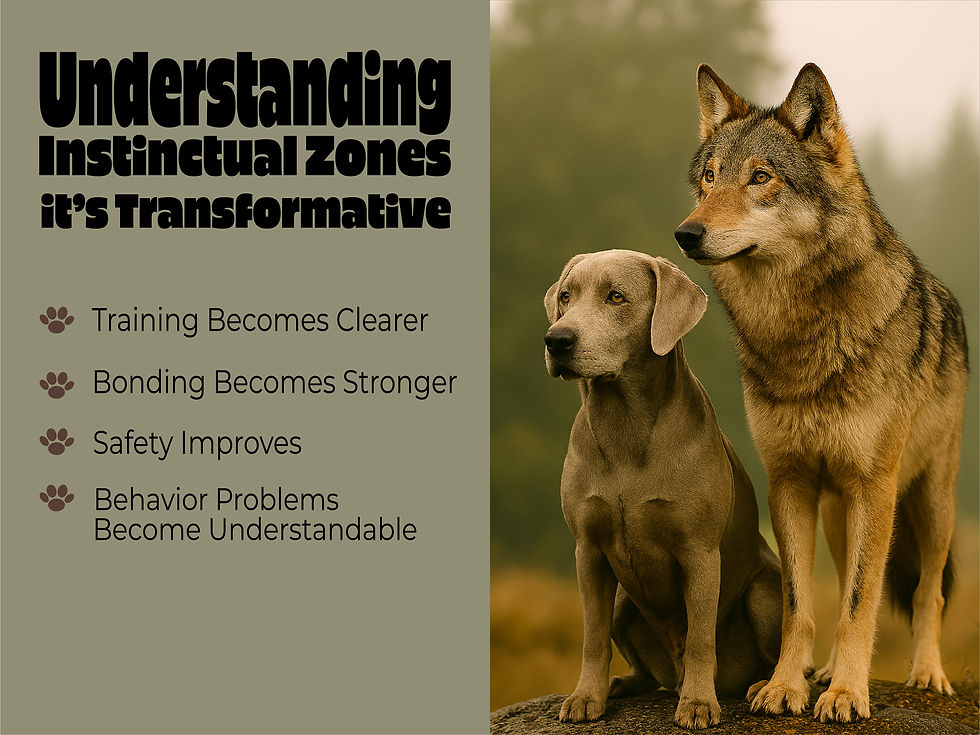 Understanding Instinctual Zones it's Transformative

Training Becomes Clearer

Bonding Becomes Stronger

Safety Improves

Behavior Problems Become Understandable